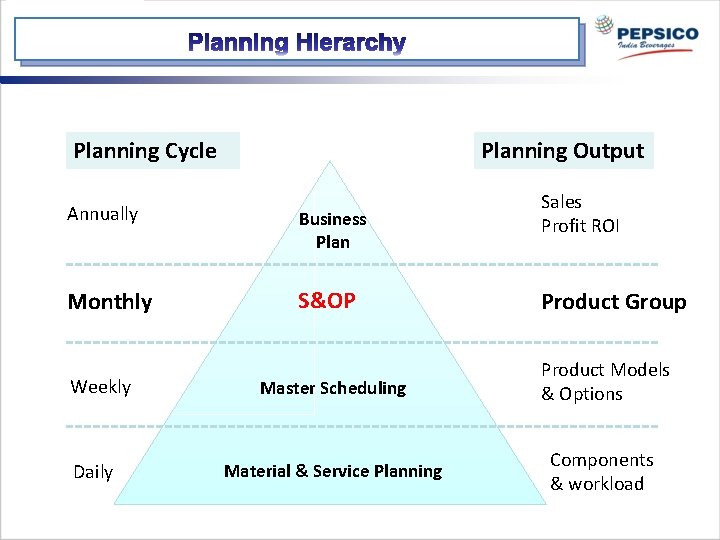 Planning Hierarchy

PEPSICO
India Beverages

Planning Cycle

Planning Output

Annually

Business Plan

Sales
Profit ROI

Monthly

S&OP

Product Group

Weekly

Master Scheduling

Product Models & Options

Daily

Material & Service Planning

Components & workload